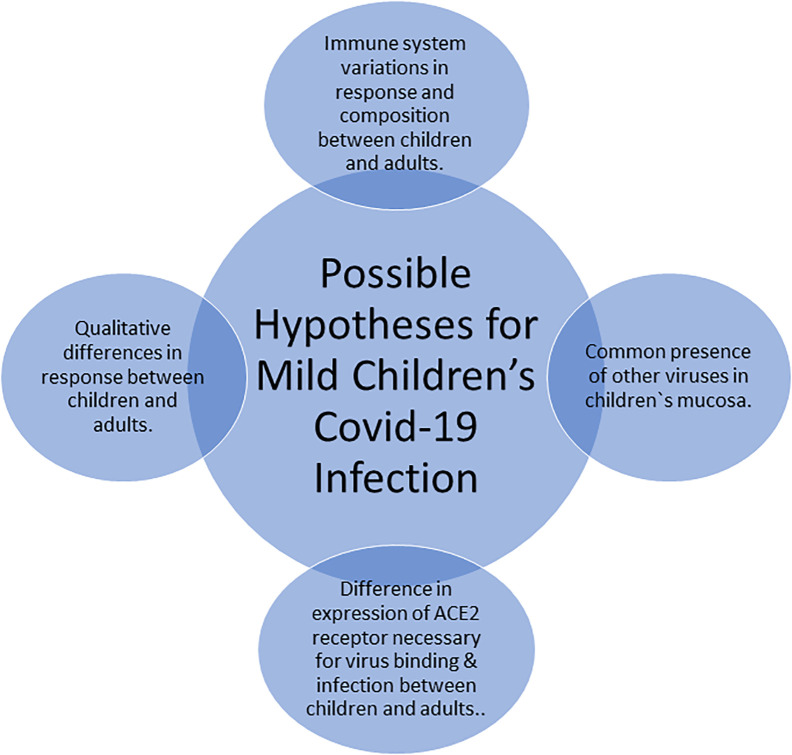 Immune system variations in response and composition between children and adults.

Qualitative differences in response between children and adults.

Possible Hypotheses for Mild Children's Covid-19 Infection

Common presence of other viruses in children`s mucosa.

Difference in expression of ACE2 receptor necessary for virus binding & infection between children and adults..